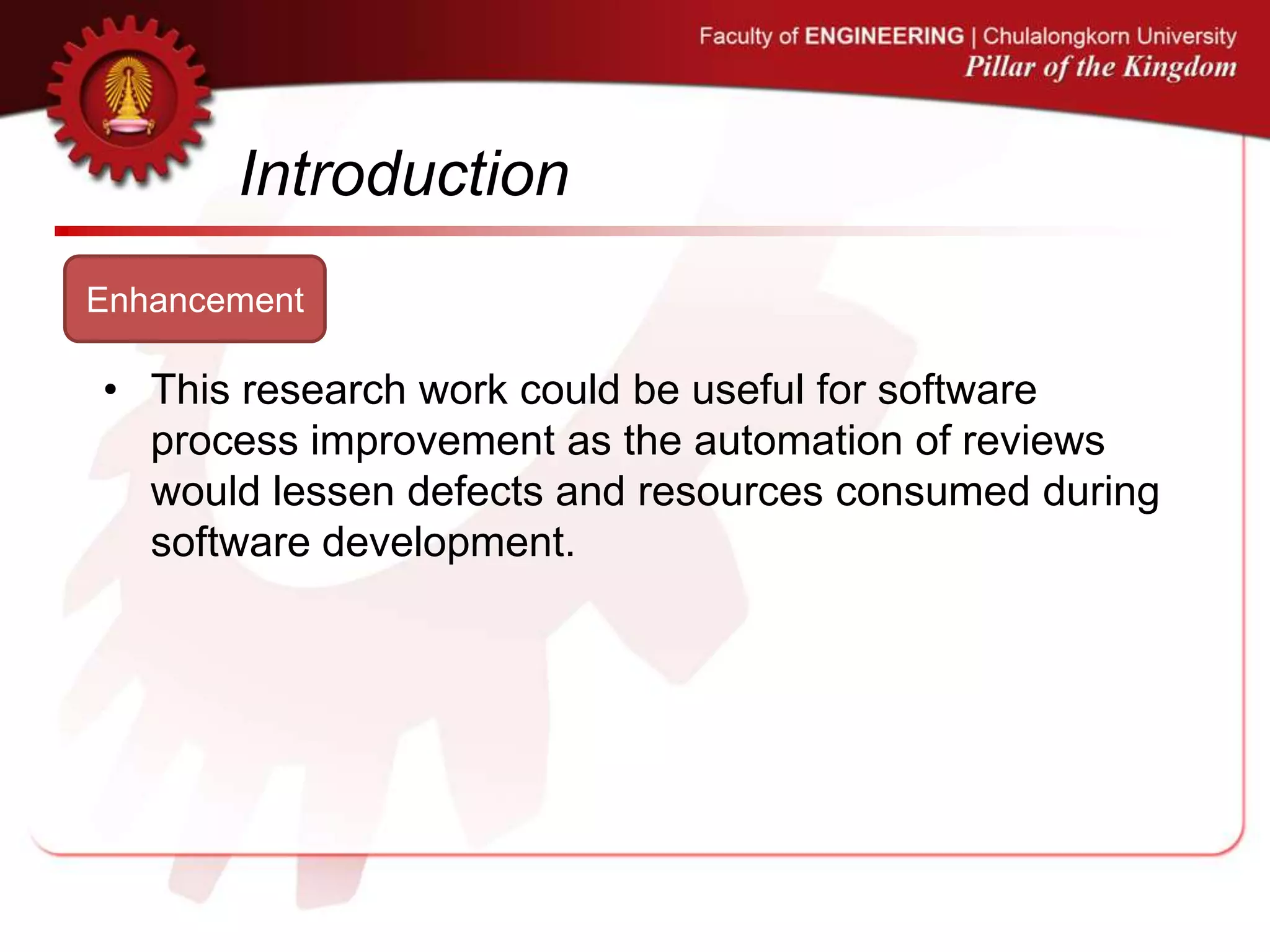 Faculty of ENGINEERING | Chulalongkorn University
Pillar of the Kingdom

Introduction

Enhancement

• This research work could be useful for software process improvement as the automation of reviews would lessen defects and resources consumed during software development.